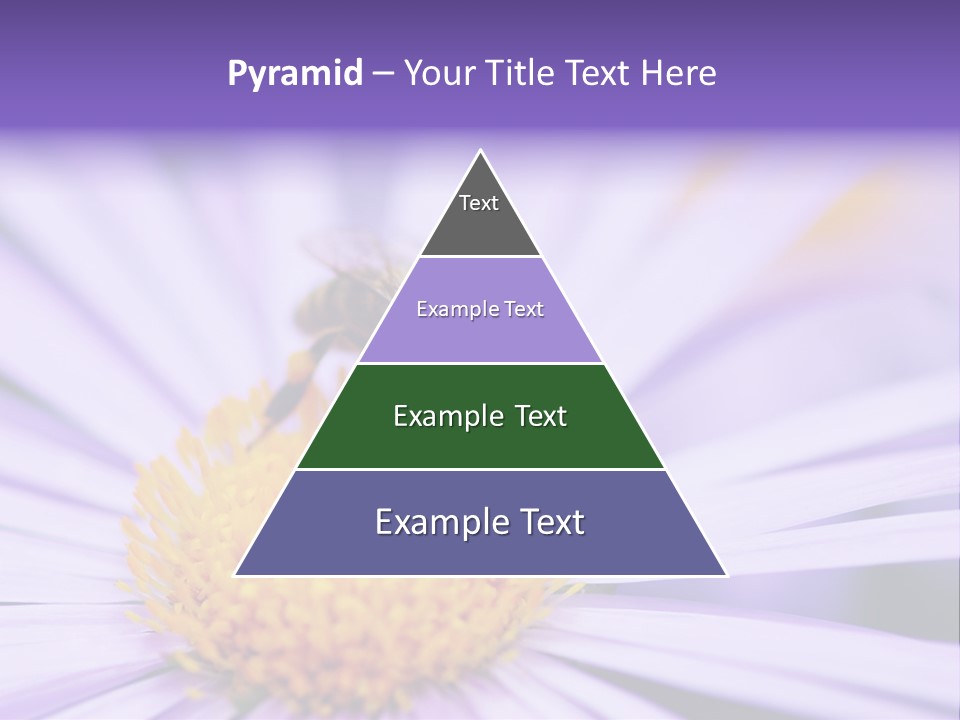 Pyramid – Your Title Text Here

Text

Example Text

Example Text

Example Text